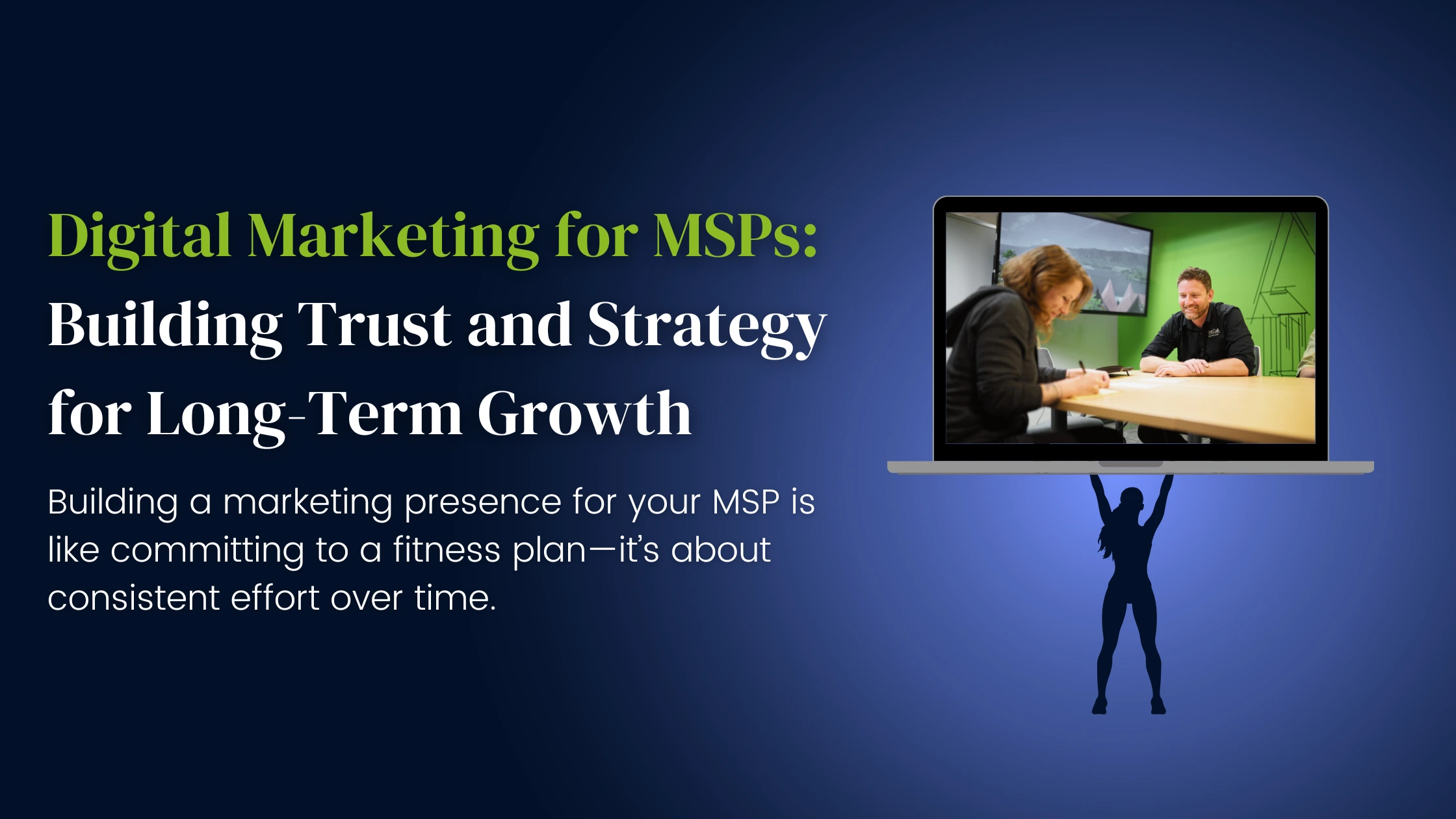 Digital Marketing for MSPs: Building Trust and Strategy for Long-Term Growth

Building a marketing presence for your MSP is like committing to a fitness plan—it's about consistent effort over time.